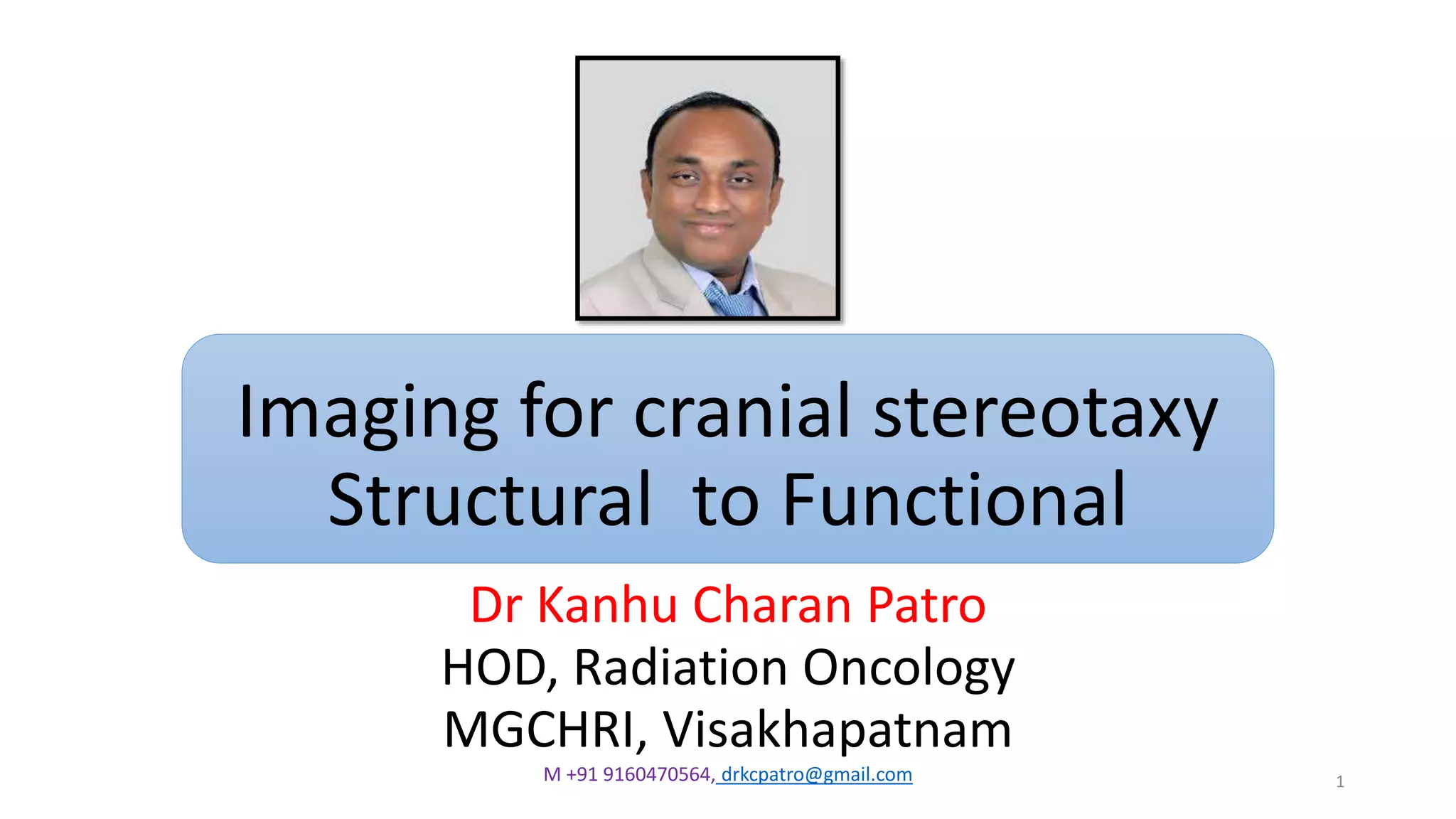 Imaging for cranial stereotaxy
Structural to Functional

Dr Kanhu Charan Patro
HOD, Radiation Oncology
MGCHRI, Visakhapatnam
M +91 9160470564, drkcpatro@gmail.com

1